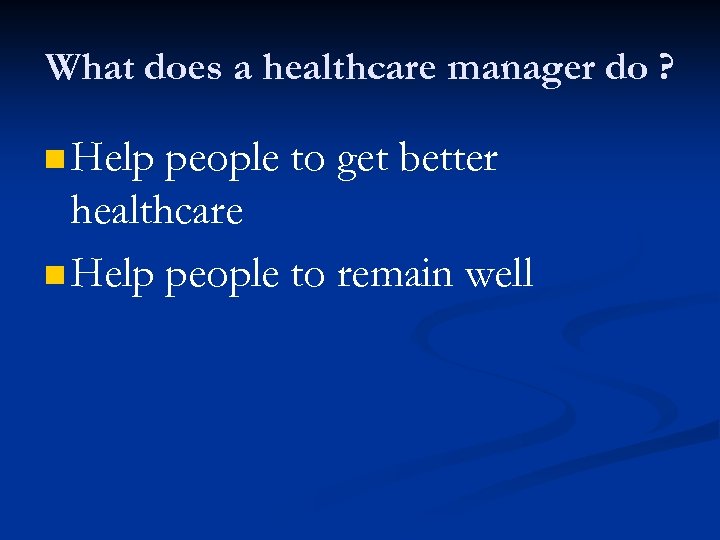 What does a healthcare manager do ?

Help people to get better healthcare

Help people to remain well